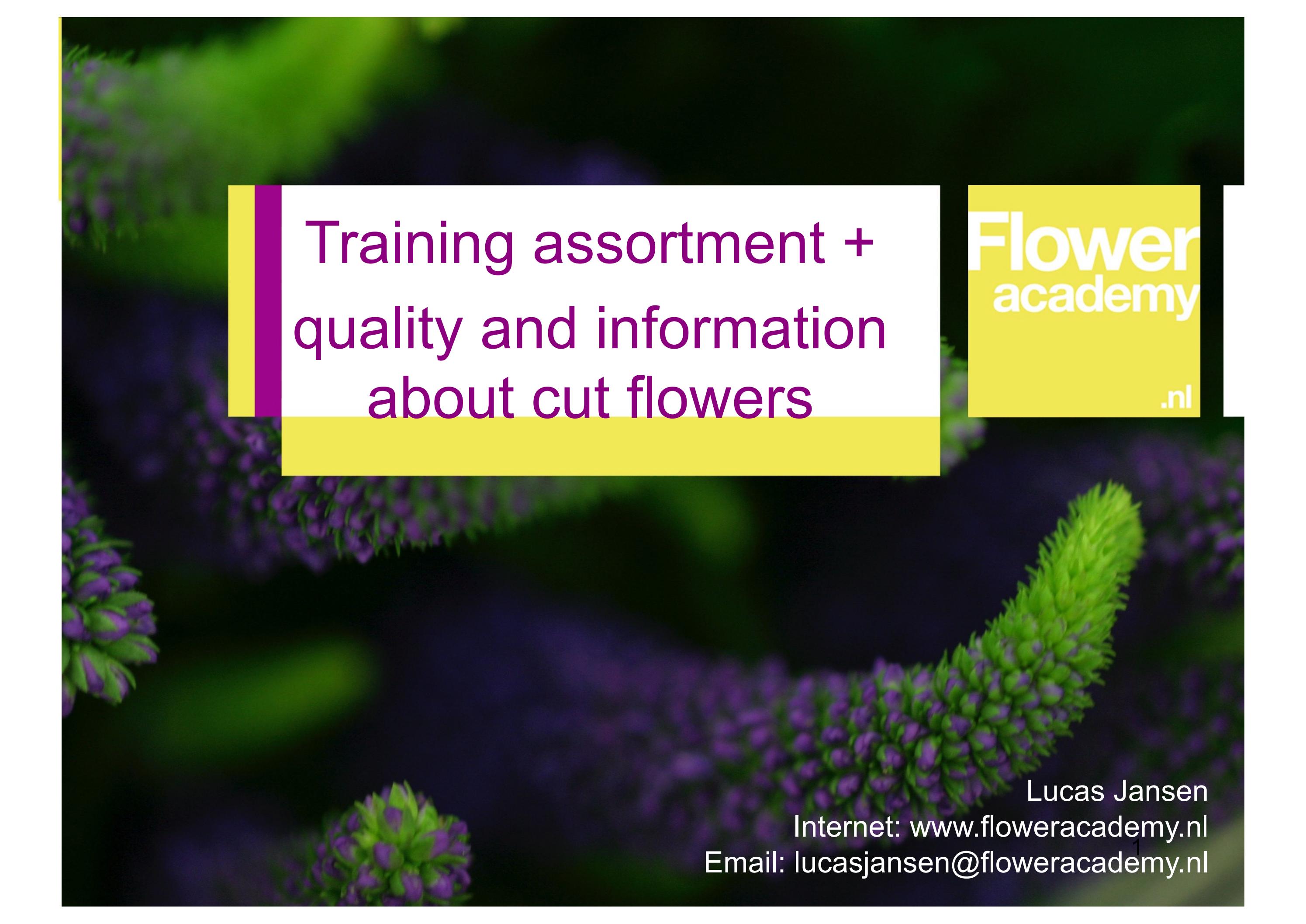 Training assortment + quality and information about cut flowers

Flower
academy
.nl

Lucas Jansen
Internet: www.floweracademy.nl
Email: lucasjansen@floweracademy.nl

1